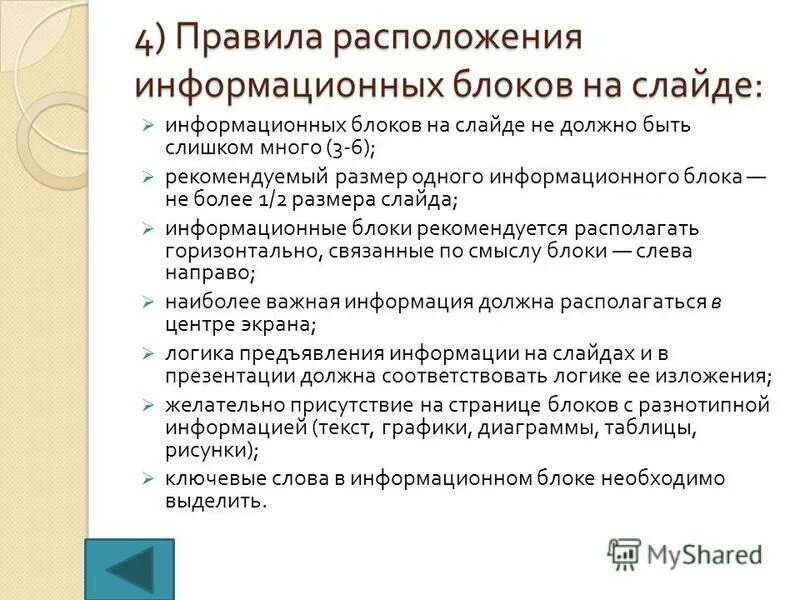 4) Правила расположения информационных блоков на слайде:

➢ информационных блоков на слайде не должно быть слишком много (3-6);
➢ рекомендуемый размер одного информационного блока — не более 1/2 размера слайда;
➢ информационные блоки рекомендуется располагать горизонтально, связанные по смыслу блоки — слева направо;
➢ наиболее важная информация должна располагаться в центре экрана;
➢ логика предъявления информации на слайдах и в презентации должна соответствовать логике ее изложения;
➢ желательно присутствие на странице блоков с разнотипной информацией (текст, графики, диаграммы, таблицы, рисунки);
➢ ключевые слова в информационном блоке необходимо выделить.

MyShared